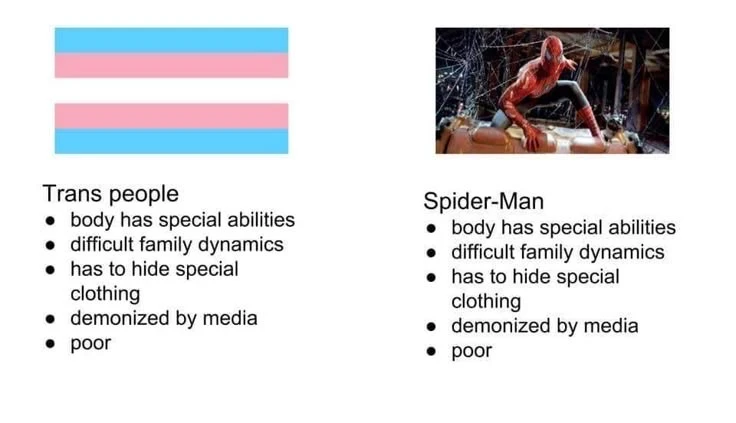 Trans people
- body has special abilities
- difficult family dynamics
- has to hide special clothing
- demonized by media
- poor

Spider-Man
- body has special abilities
- difficult family dynamics
- has to hide special clothing
- demonized by media
- poor